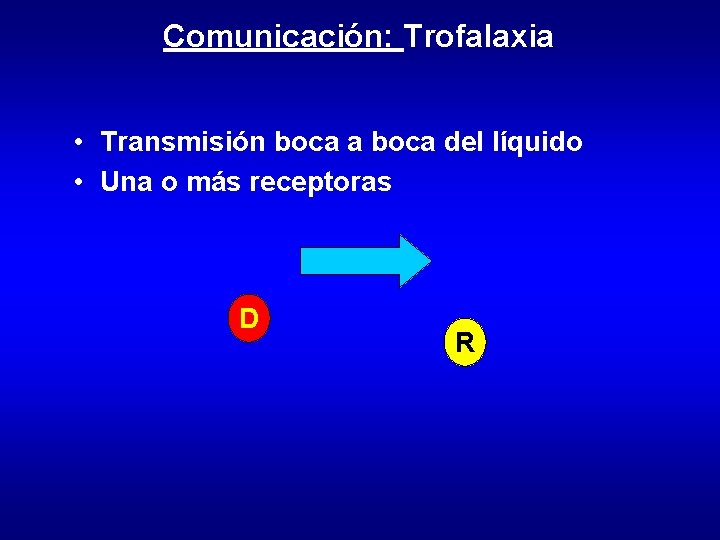 Comunicación: Trofalaxia

• Transmisión boca a boca del líquido
• Una o más receptoras

D

R